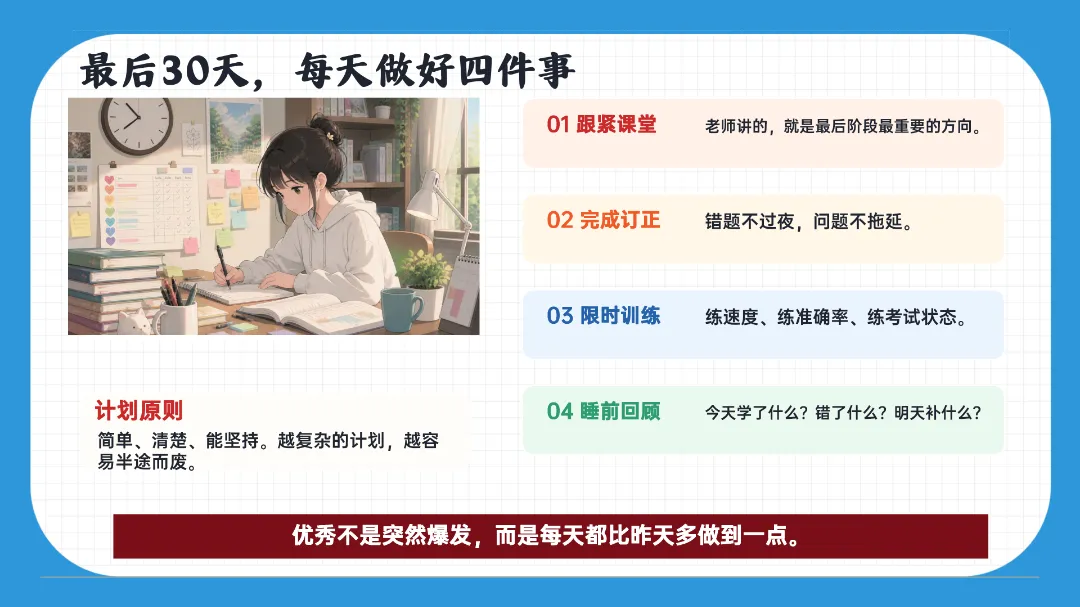 最后30天，每天做好四件事

01 跟紧课堂　老师讲的，就是最后阶段最重要的方向。

02 完成订正　错题不过夜，问题不拖延。

03 限时训练　练速度、练准确率、练考试状态。

04 睡前回顾　今天学了什么？错了什么？明天补什么？

计划原则
简单、清楚、能坚持。越复杂的计划，越容易半途而废。

优秀不是突然爆发，而是每天都比昨天多做到一点。